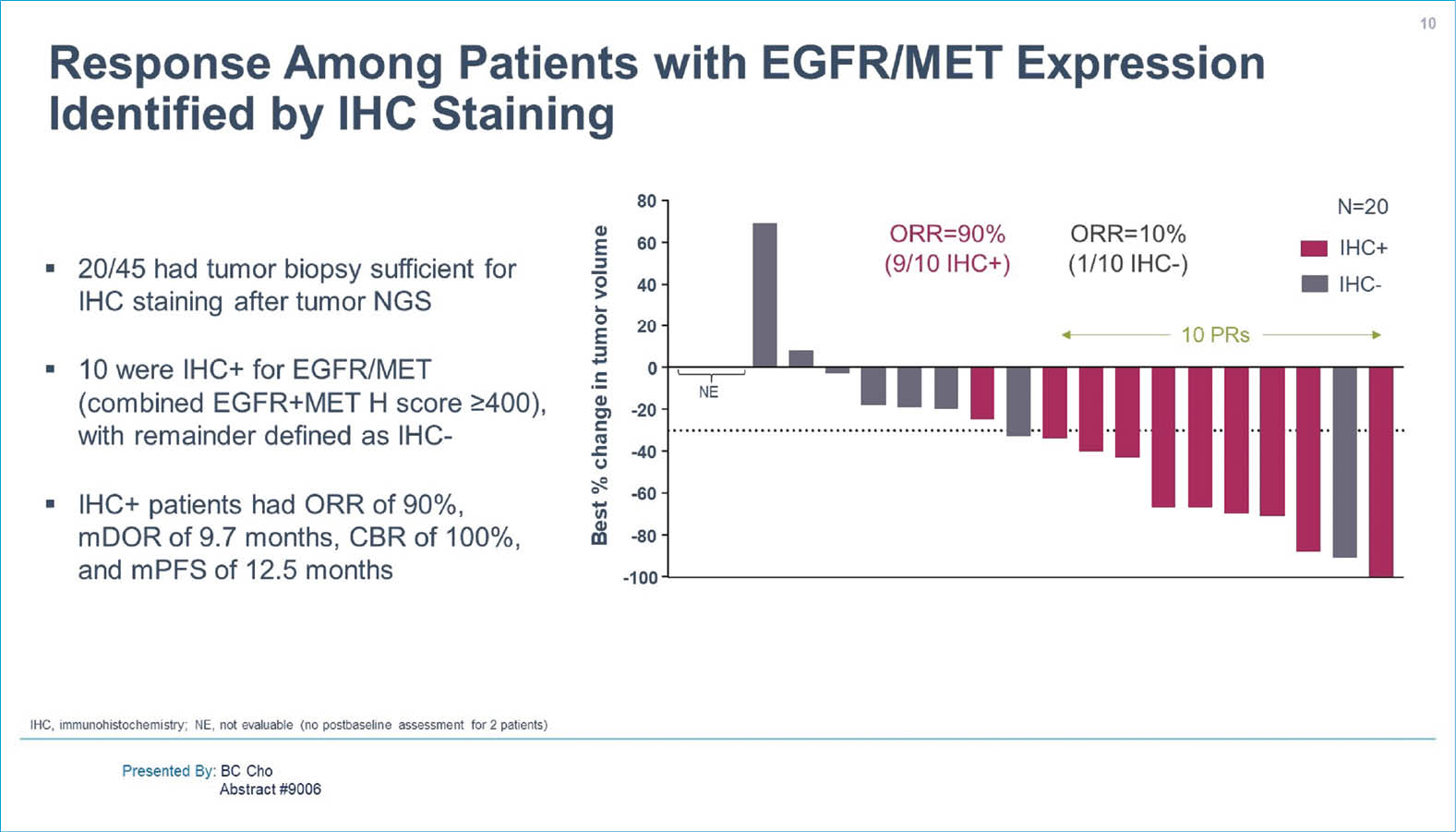 10

Response Among Patients with EGFR/MET Expression Identified by IHC Staining

▪ 20/45 had tumor biopsy sufficient for IHC staining after tumor NGS

▪ 10 were IHC+ for EGFR/MET (combined EGFR+MET H score ≥400), with remainder defined as IHC-

▪ IHC+ patients had ORR of 90%, mDOR of 9.7 months, CBR of 100%, and mPFS of 12.5 months

Best % change in tumor volume

80
60
40
20
0
-20
-40
-60
-80
-100

NE

ORR=90%
(9/10 IHC+)

ORR=10%
(1/10 IHC-)

N=20
IHC+
IHC-

10 PRs

IHC, immunohistochemistry; NE, not evaluable (no postbaseline assessment for 2 patients)

Presented By: BC Cho
Abstract #9006